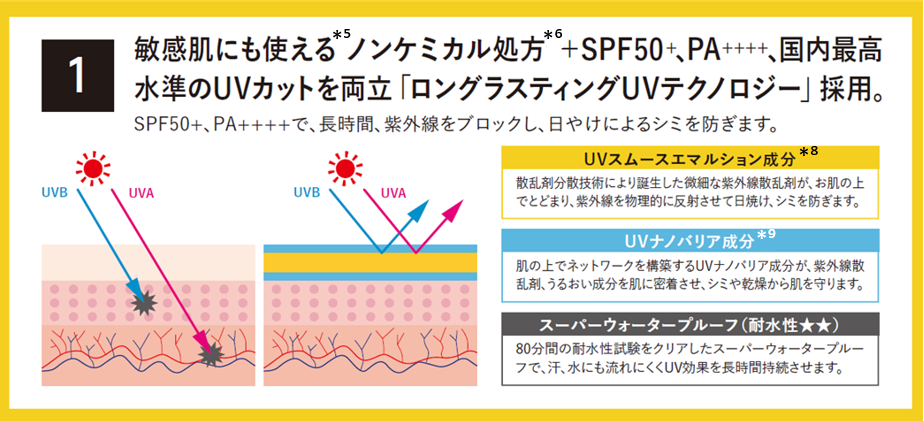 1

敏感肌にも使える$^{*5}$ノンケミカル処方$^{*6}$＋SPF50+、PA++++、国内最高水準のUVカットを両立「ロングラスティングUVテクノロジー」採用。

SPF50+、PA++++で、長時間、紫外線をブロックし、日やけによるシミを防ぎます。

UVB UVA

UVB UVA

UVスムースエマルション成分$^{*8}$

散乱剤分散技術により誕生した微細な紫外線散乱剤が、お肌の上でとどまり、紫外線を物理的に反射させて日焼け、シミを防ぎます。

UVナノバリア成分$^{*9}$

肌の上でネットワークを構築するUVナノバリア成分が、紫外線散乱剤、うるおい成分を肌に密着させ、シミや乾燥から肌を守ります。

スーパーウォータープルーフ（耐水性★★）

80分間の耐水性試験をクリアしたスーパーウォータープルーフで、汗、水にも流れにくくUV効果を長時間持続させます。